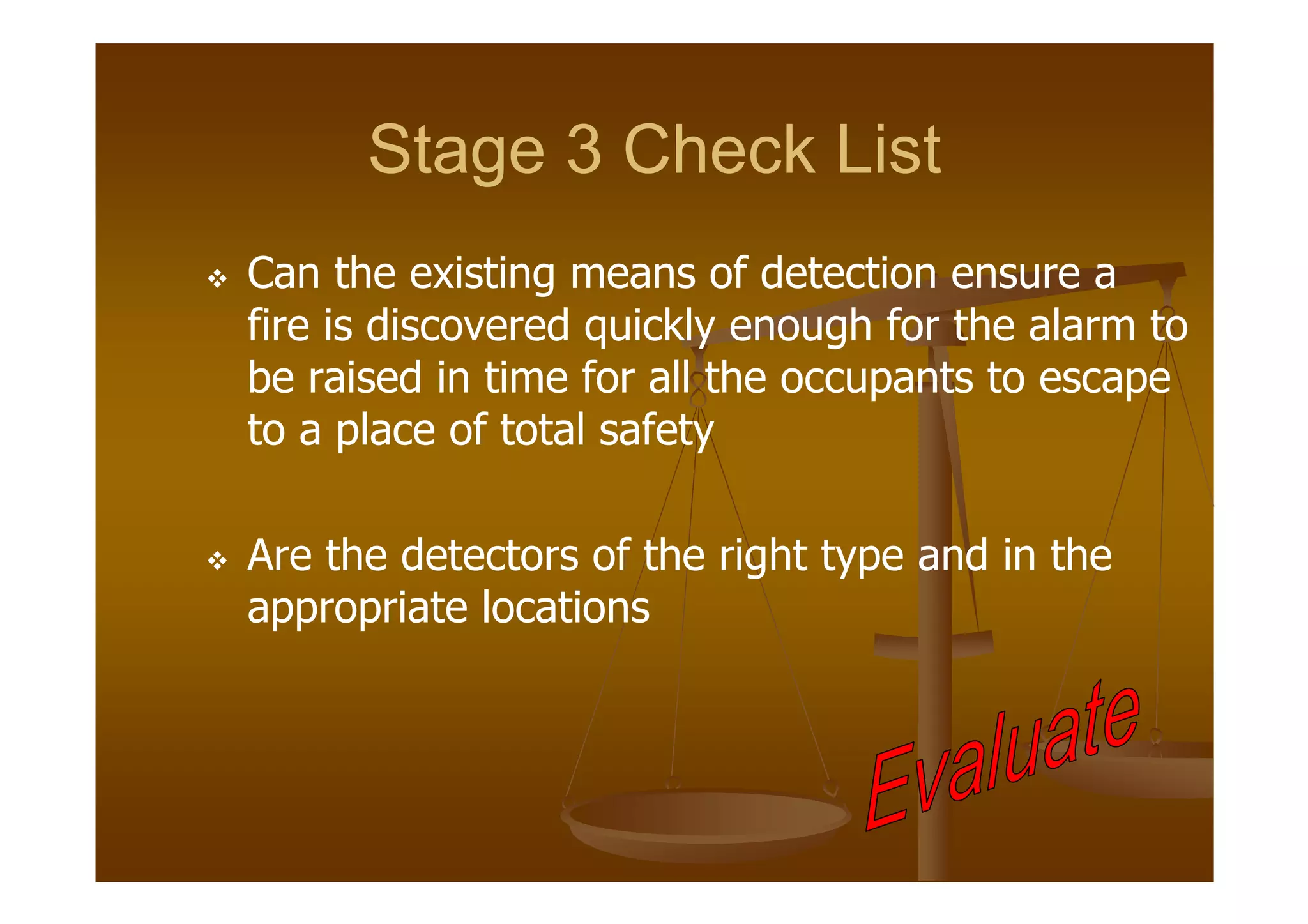 Stage 3 Check List

❖ Can the existing means of detection ensure a fire is discovered quickly enough for the alarm to be raised in time for all the occupants to escape to a place of total safety

❖ Are the detectors of the right type and in the appropriate locations

Evaluate